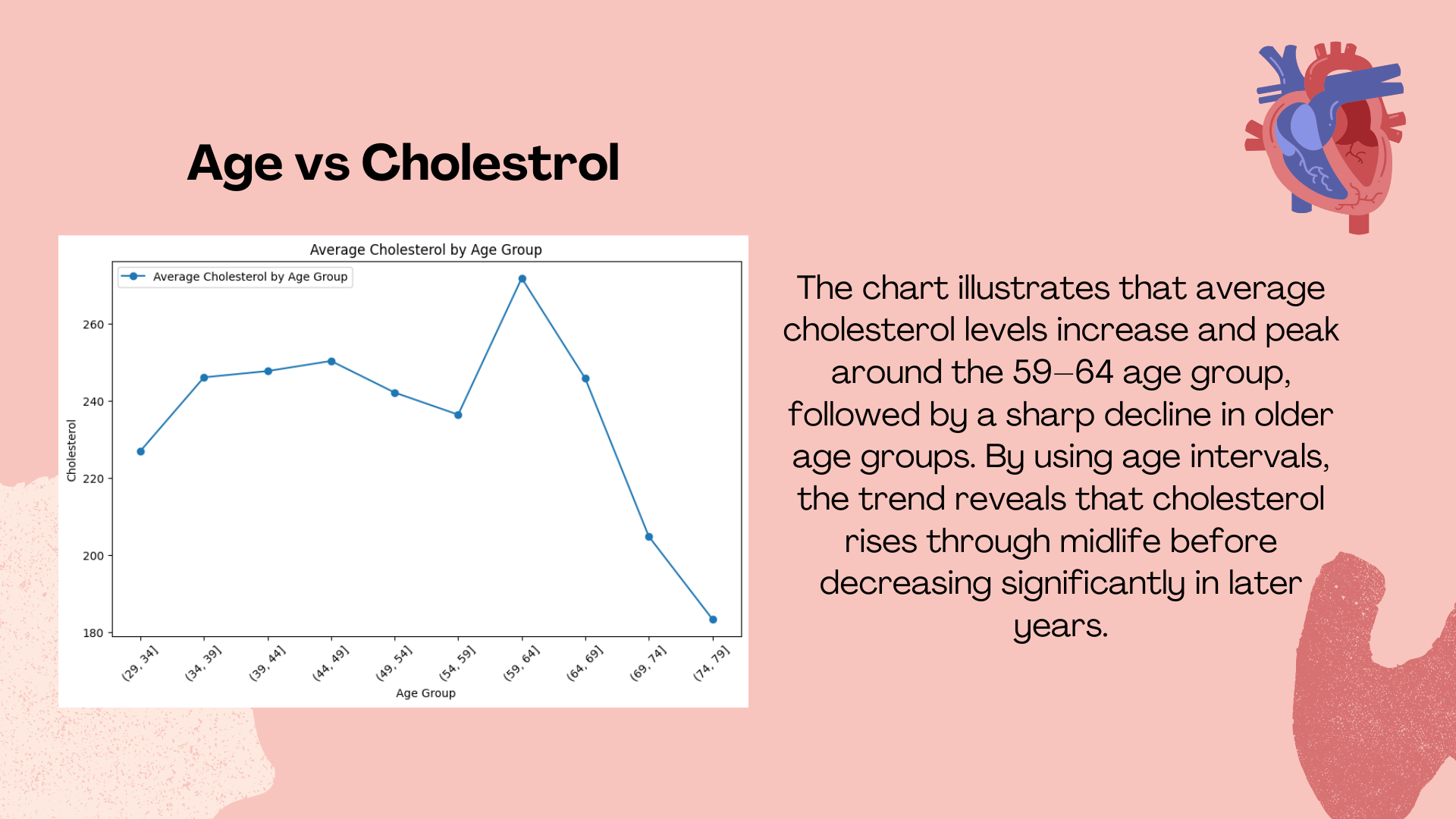 Age vs Cholestrol

Average Cholesterol by Age Group

Average Cholesterol by Age Group

Cholesterol

260

240

220

200

180

(29, 34]

(34, 39]

(39, 44]

(44, 49]

(49, 54]

(54, 59]

(59, 64]

(64, 69]

(69, 74]

(74, 79]

Age Group

The chart illustrates that average cholesterol levels increase and peak around the 59–64 age group, followed by a sharp decline in older age groups. By using age intervals, the trend reveals that cholesterol rises through midlife before decreasing significantly in later years.